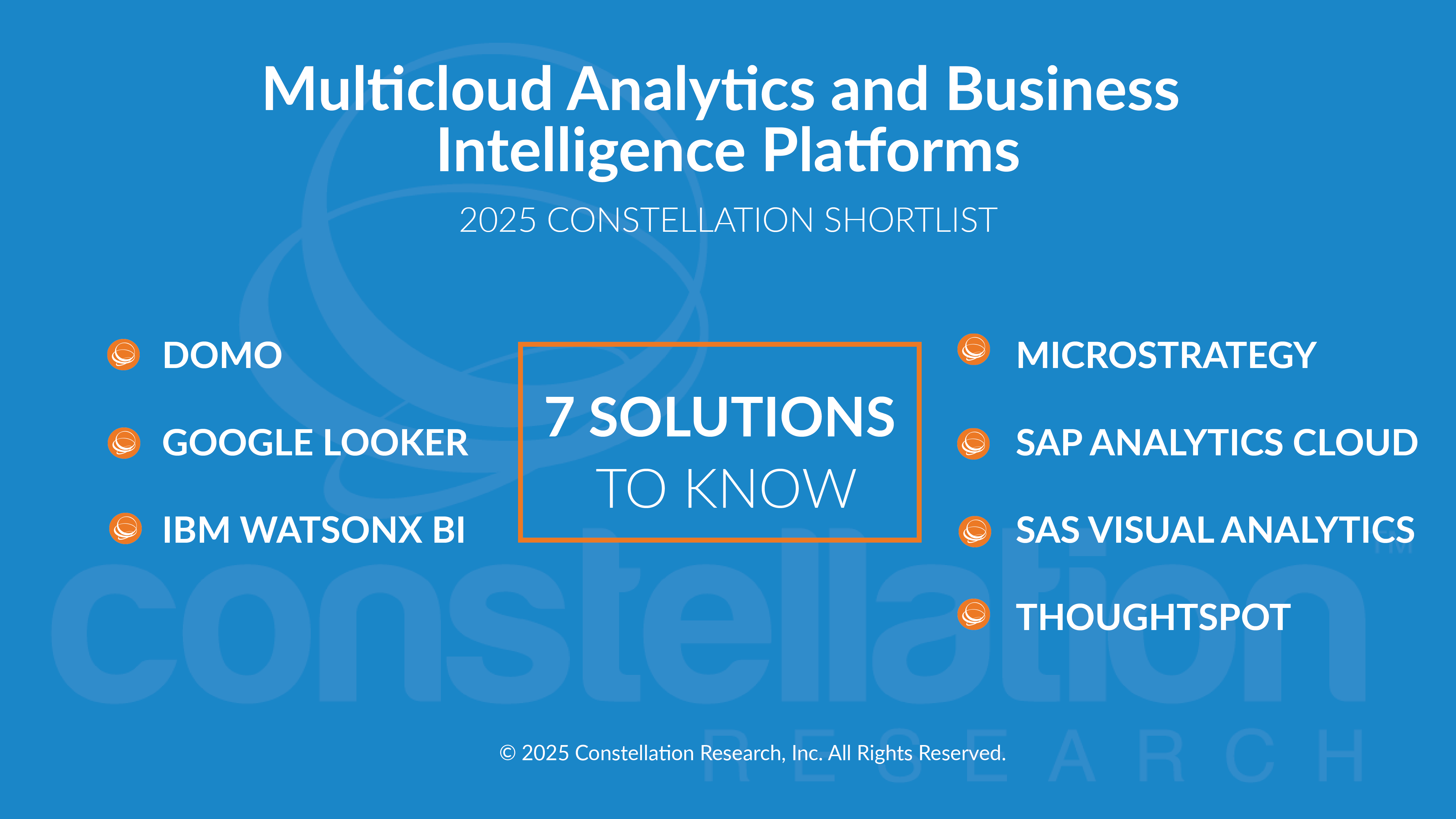 Multicloud Analytics and Business Intelligence Platforms

2025 CONSTELLATION SHORTLIST

DOMO

GOOGLE LOOKER

IBM WATSONX BI

7 SOLUTIONS TO KNOW

MICROSTRATEGY

SAP ANALYTICS CLOUD

SAS VISUAL ANALYTICS

THOUGHTSPOT

constellation RESEARCH

© 2025 Constellation Research, Inc. All Rights Reserved.